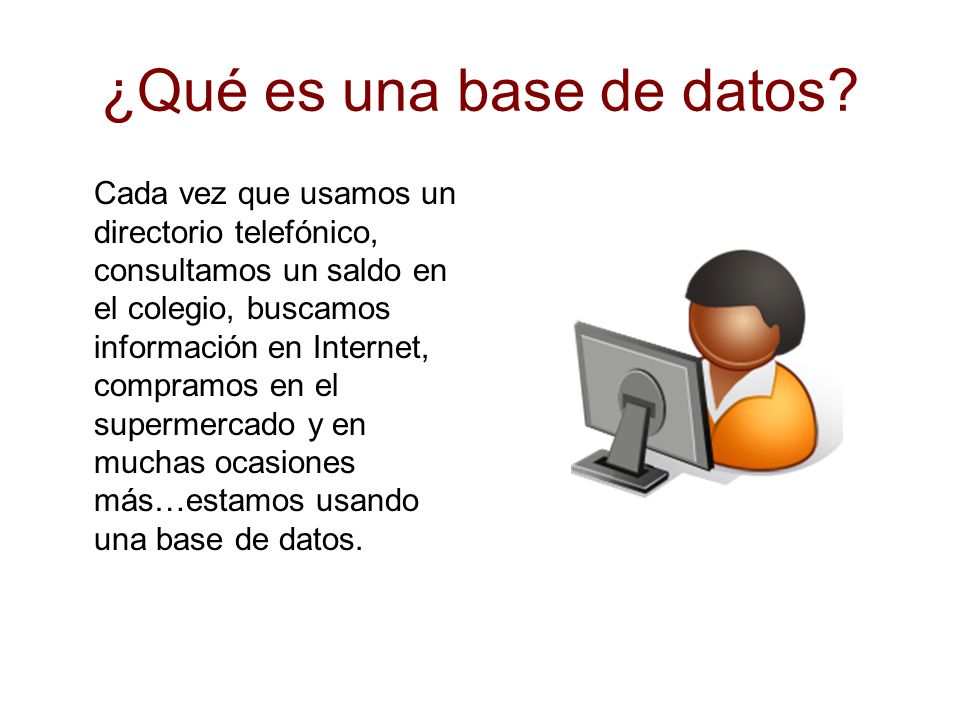 ¿Qué es una base de datos?

Cada vez que usamos un directorio telefónico, consultamos un saldo en el colegio, buscamos información en Internet, compramos en el supermercado y en muchas ocasiones más…estamos usando una base de datos.